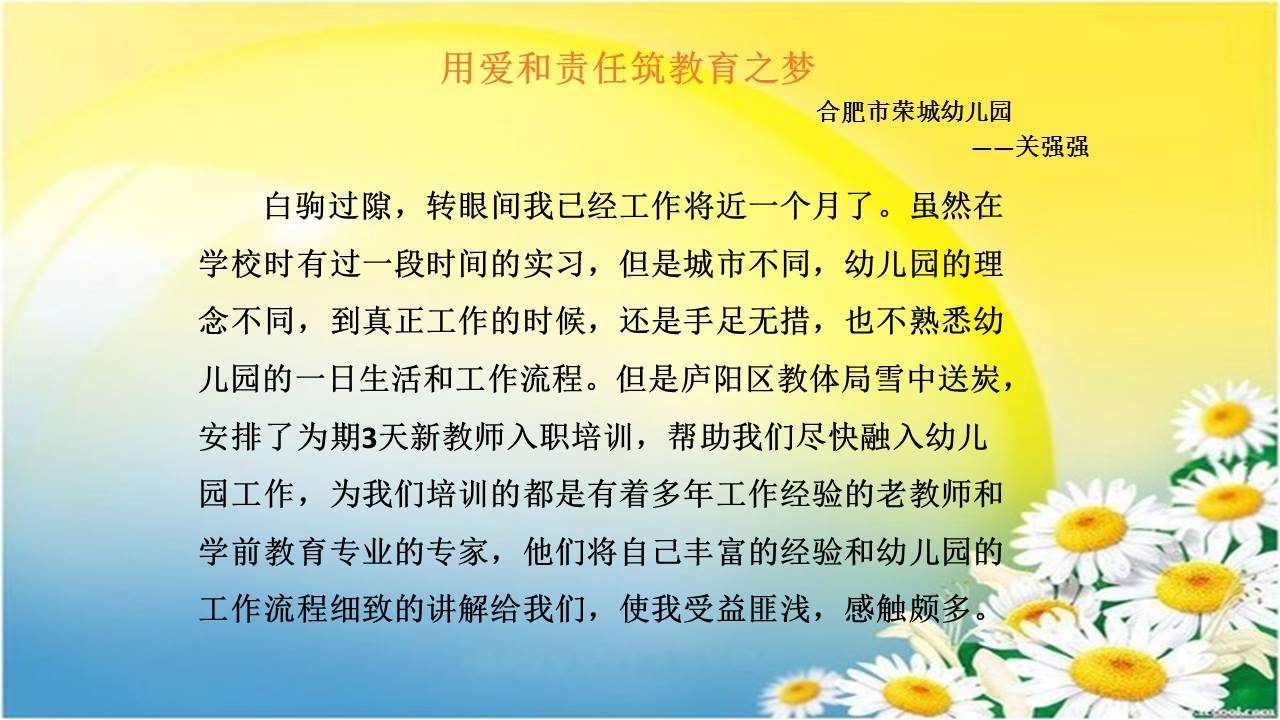 用爱和责任筑教育之梦

合肥市荣城幼儿园

——关强强

白驹过隙，转眼间我已经工作将近一个月了。虽然在学校时有过一段时间的实习，但是城市不同，幼儿园的理念不同，到真正工作的时候，还是手足无措，也不熟悉幼儿园的一日生活和工作流程。但是庐阳区教体局雪中送炭，安排了为期3天新教师入职培训，帮助我们尽快融入幼儿园工作，为我们培训的都是有着多年工作经验的老教师和学前教育专业的专家，他们将自己丰富的经验和幼儿园的工作流程细致的讲解给我们，使我受益匪浅，感触颇多。